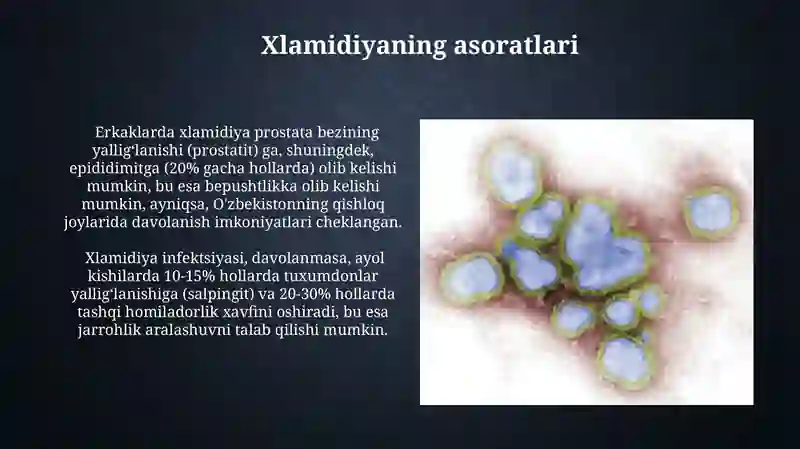 Xlamidiyaning asoratlari

Erkaklarda xlamidiya prostata bezining yallig'lanishi (prostatit) ga, shuningdek, epididimitga (20% gacha hollarda) olib kelishi mumkin, bu esa bepushtlikka olib kelishi mumkin, ayniqsa, O'zbekistonning qishloq joylarida davolanish imkoniyatlari cheklangan.

Xlamidiya infektsiyasi, davolanmasa, ayol kishilarda 10-15% hollarda tuxumdonlar yallig'lanishiga (salpingit) va 20-30% hollarda tashqi homiladorlik xavfini oshiradi, bu esa jarrohlik aralashuvni talab qilishi mumkin.